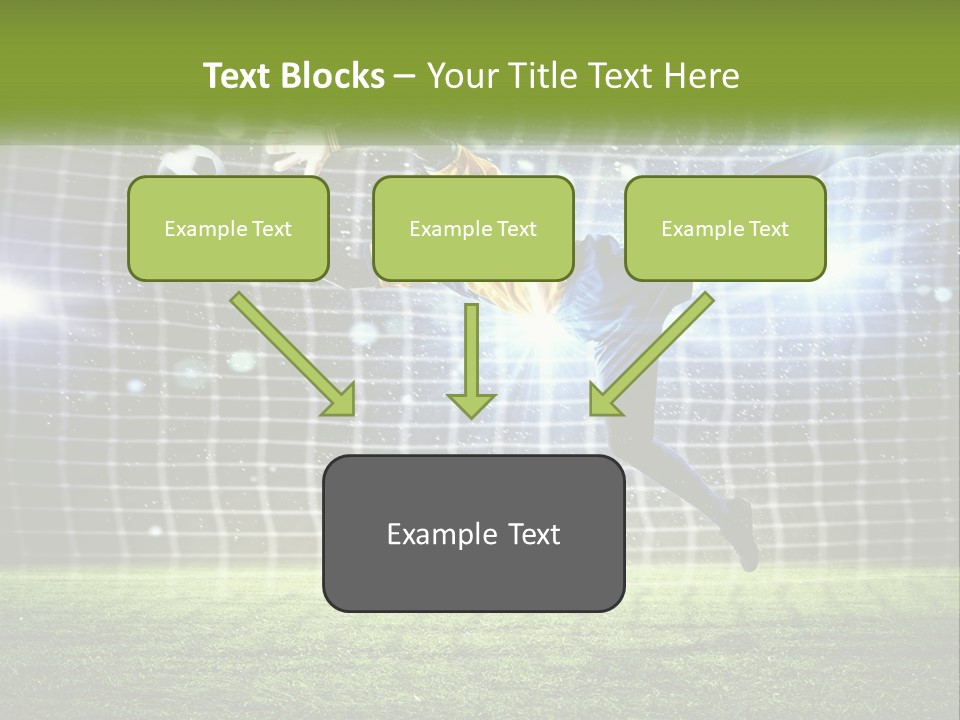 Text Blocks – Your Title Text Here

Example Text

Example Text

Example Text

Example Text